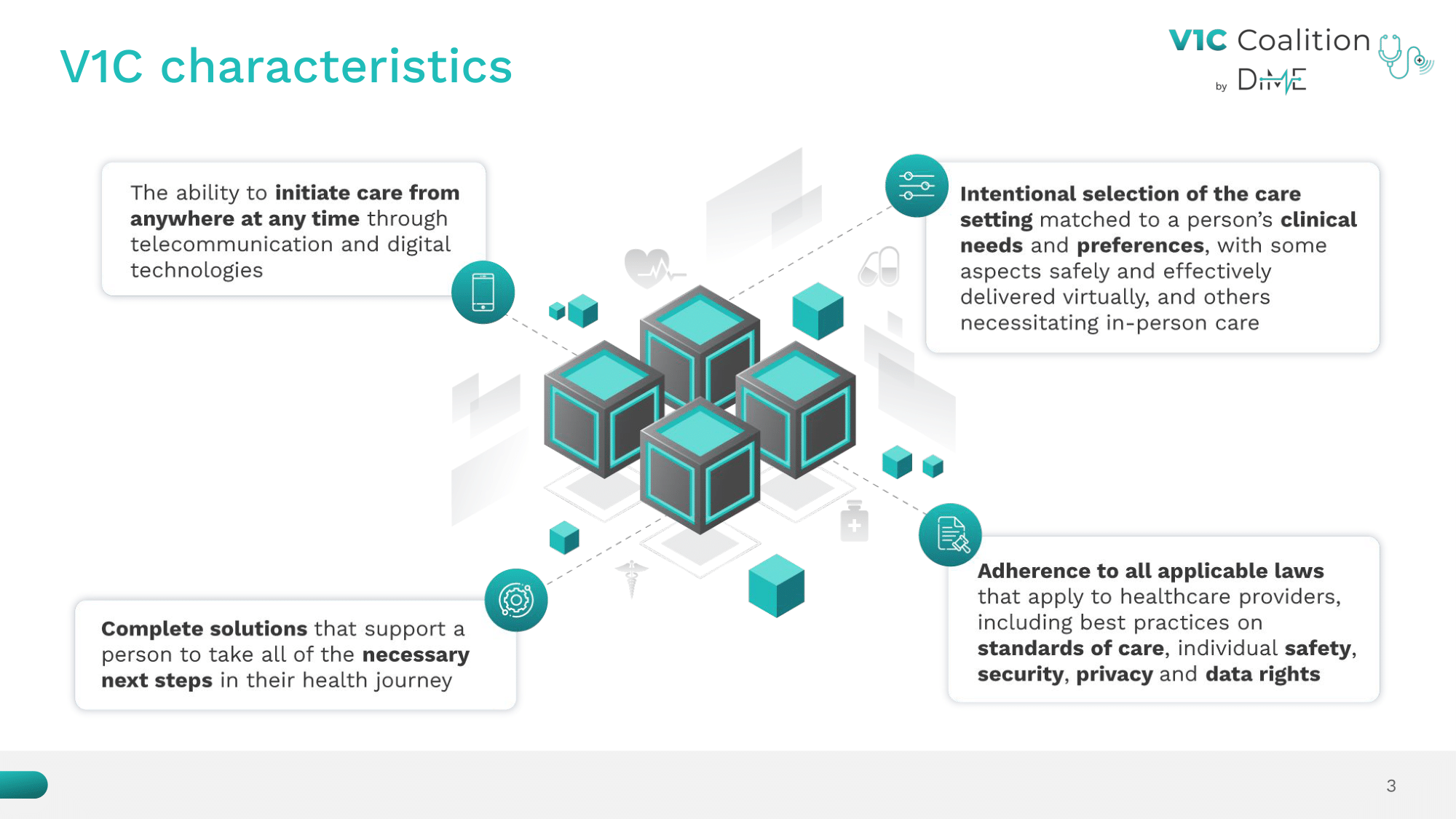 V1C characteristics

V1C Coalition
by DiME

The ability to initiate care from anywhere at any time through telecommunication and digital technologies

Intentional selection of the care setting matched to a person's clinical needs and preferences, with some aspects safely and effectively delivered virtually, and others necessitating in-person care

Complete solutions that support a person to take all of the necessary next steps in their health journey

Adherence to all applicable laws that apply to healthcare providers, including best practices on standards of care, individual safety, security, privacy and data rights

3